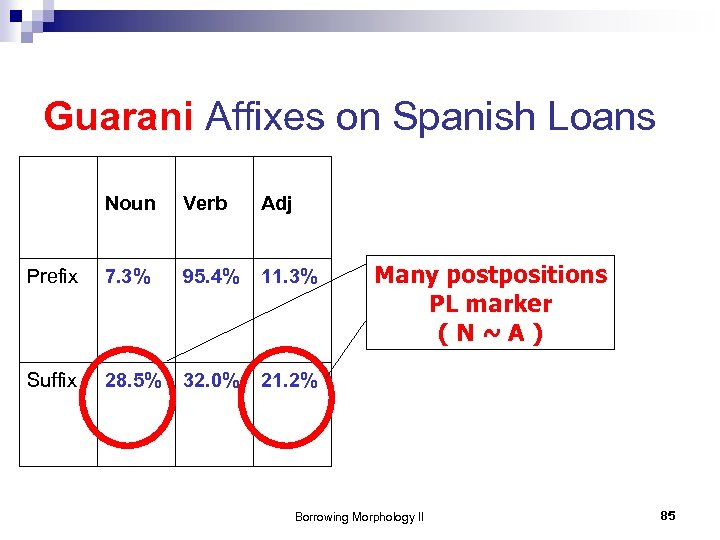 Guarani Affixes on Spanish Loans

| | Noun | Verb | Adj |
|---|---|---|---|
| Prefix | 7.3% | 95.4% | 11.3% |
| Suffix | 28.5% | 32.0% | 21.2% |

Many postpositions
PL marker
( N ~ A )

Borrowing Morphology II

85